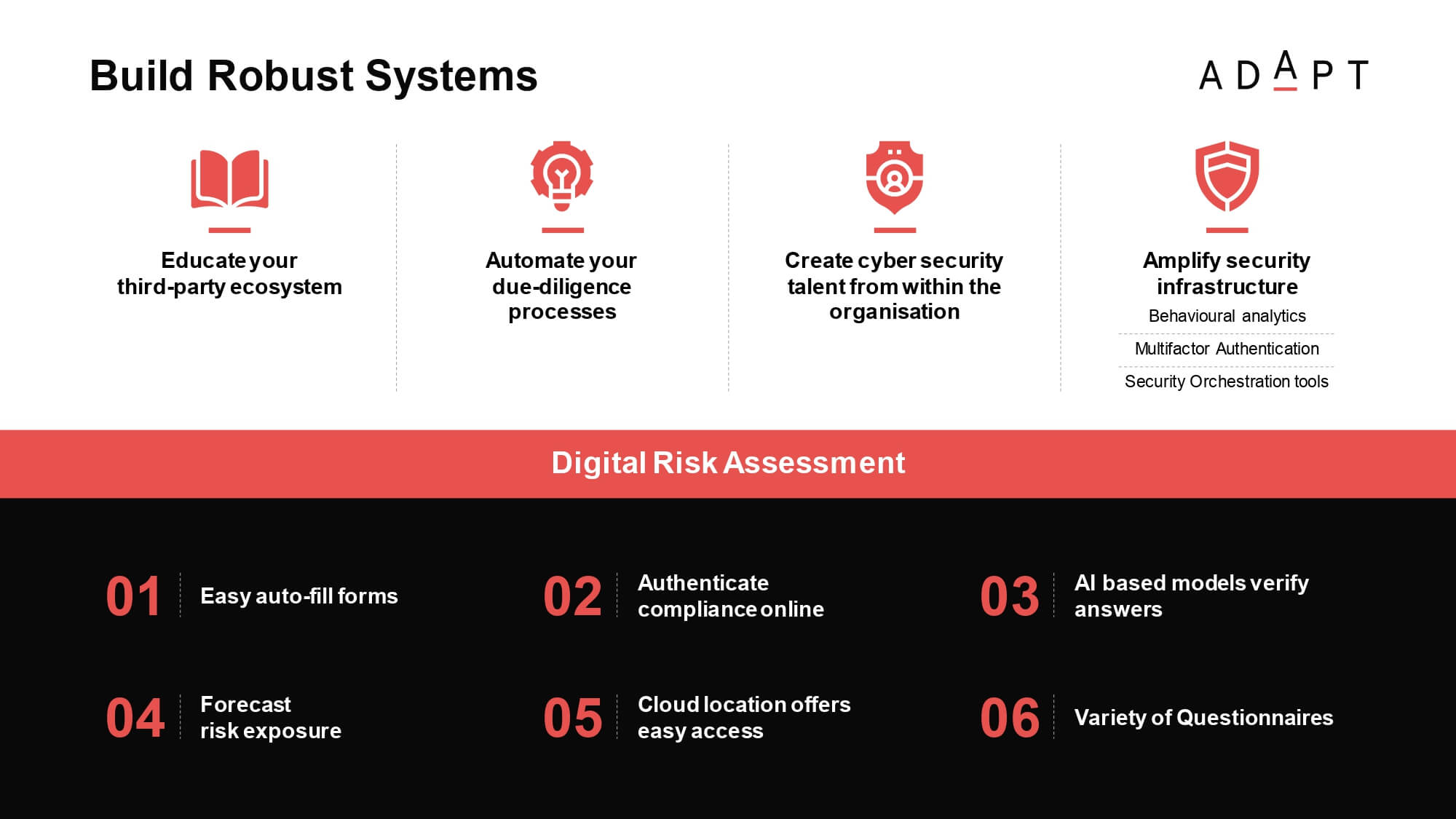 Build Robust Systems

ADAPT

Educate your third-party ecosystem

Automate your due-diligence processes

Create cyber security talent from within the organisation

Amplify security infrastructure

Behavioural analytics

Multifactor Authentication

Security Orchestration tools

Digital Risk Assessment

01 Easy auto-fill forms

02 Authenticate compliance online

03 AI based models verify answers

04 Forecast risk exposure

05 Cloud location offers easy access

06 Variety of Questionnaires